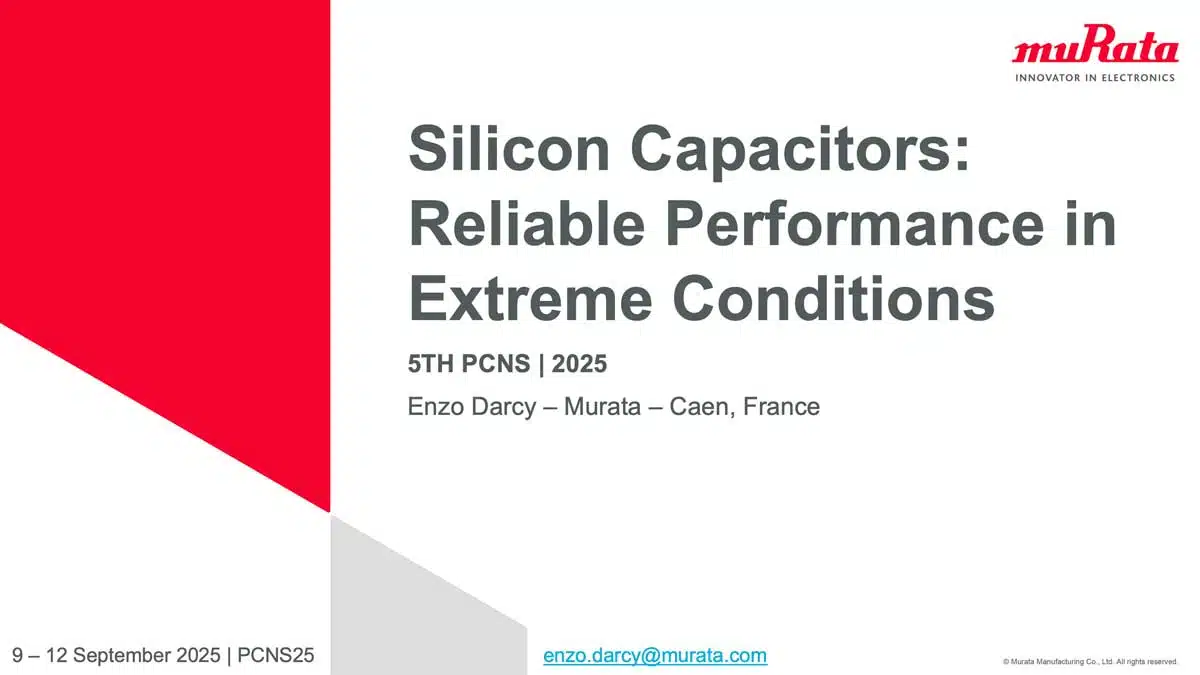 muRata
INNOVATOR IN ELECTRONICS

Silicon Capacitors: Reliable Performance in Extreme Conditions

5TH PCNS | 2025

Enzo Darcy – Murata – Caen, France

9 – 12 September 2025 | PCNS25

enzo.darcy@murata.com

© Murata Manufacturing Co., Ltd. All rights reserved.